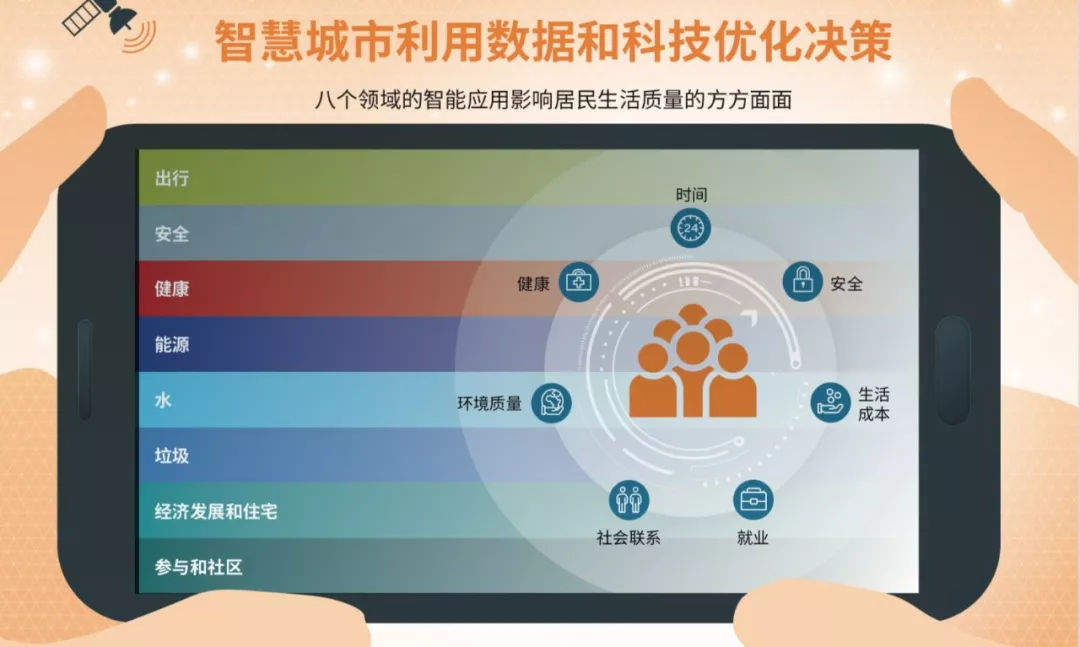 智慧城市利用数据和科技优化决策

八个领域的智能应用影响居民生活质量的方方面面

出行
安全
健康
能源
水
垃圾
经济发展和住宅
参与和社区

时间
24
健康
安全
环境质量
生活成本
社会联系
就业